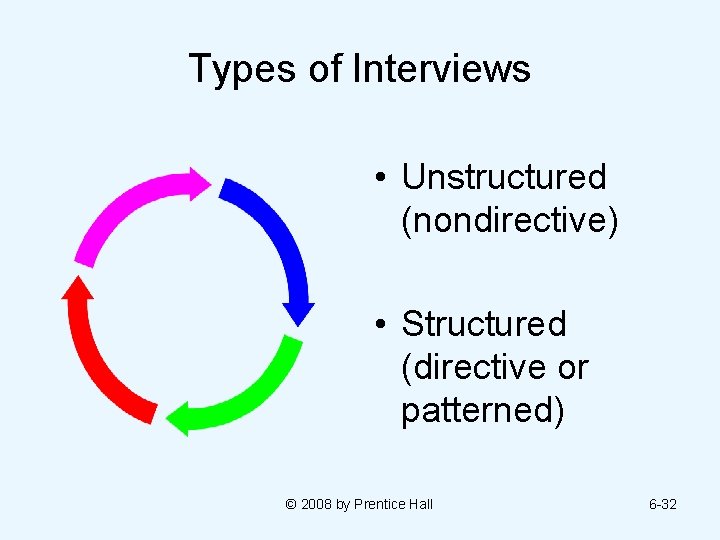 Types of Interviews

• Unstructured (nondirective)

• Structured (directive or patterned)

© 2008 by Prentice Hall

6-32